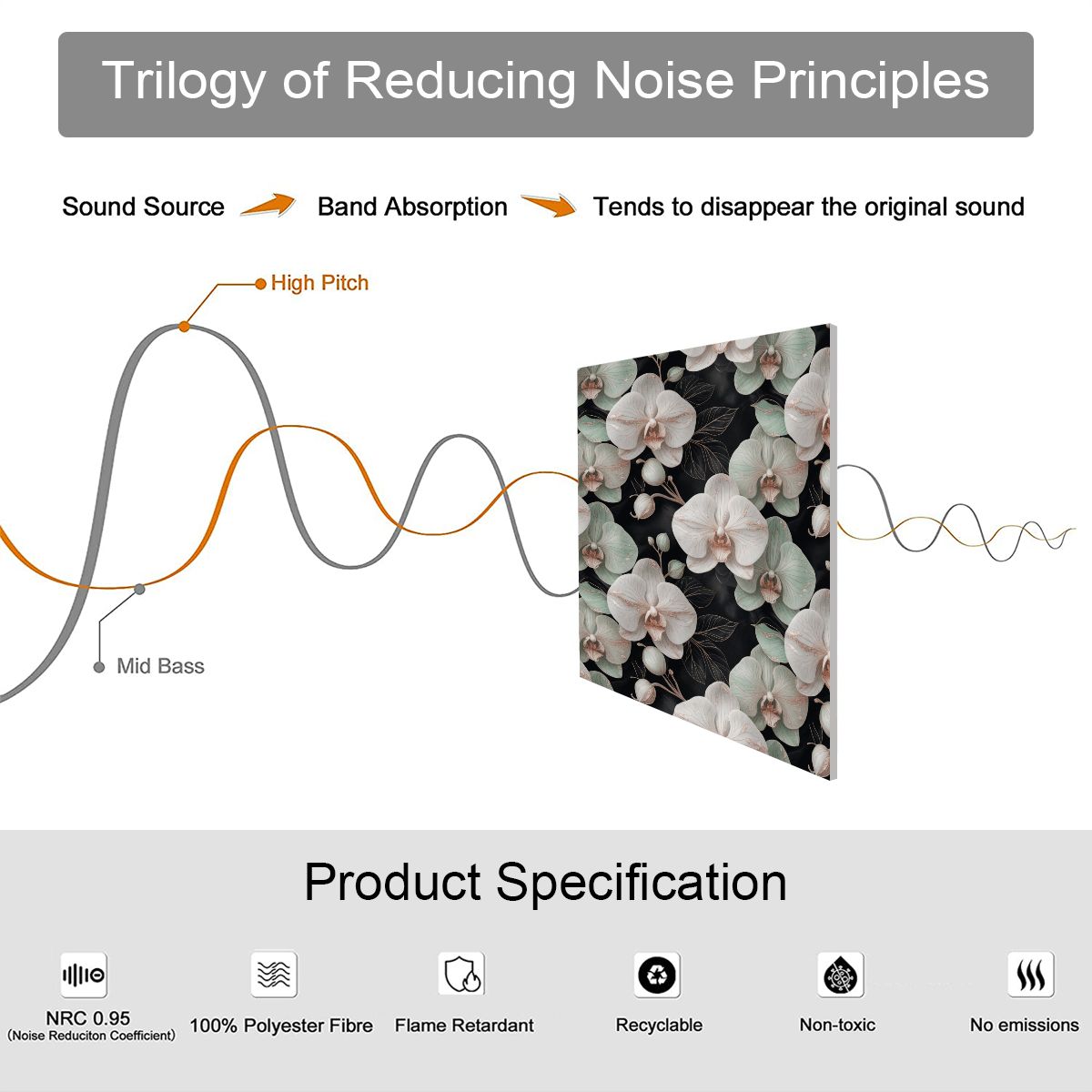 Trilogy of Reducing Noise Principles

Sound Source Band Absorption Tends to disappear the original sound

High Pitch

Mid Bass

Product Specification

NRC 0.95
(Noise Reduciton Coefficient)

100% Polyester Fibre

Flame Retardant

Recyclable

Non-toxic

No emissions